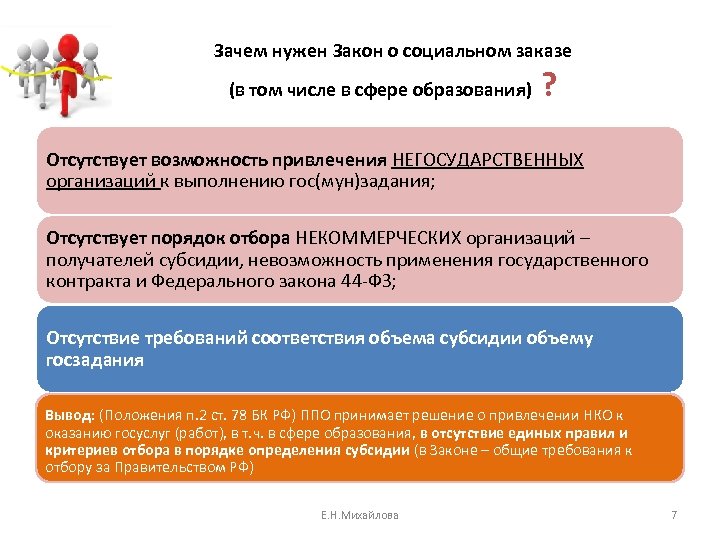 Зачем нужен Закон о социальном заказе

(в том числе в сфере образования) ?

Отсутствует возможность привлечения НЕГОСУДАРСТВЕННЫХ организаций к выполнению гос(мун)задания;

Отсутствует порядок отбора НЕКОММЕРЧЕСКИХ организаций – получателей субсидии, невозможность применения государственного контракта и Федерального закона 44-ФЗ;

Отсутствие требований соответствия объема субсидии объему госзадания

Вывод: (Положения п.2 ст. 78 БК РФ) ППО принимает решение о привлечении НКО к оказанию госуслуг (работ), в т.ч. в сфере образования, в отсутствие единых правил и критериев отбора в порядке определения субсидии (в Законе – общие требования к отбору за Правительством РФ)

Е.Н.Михайлова

7